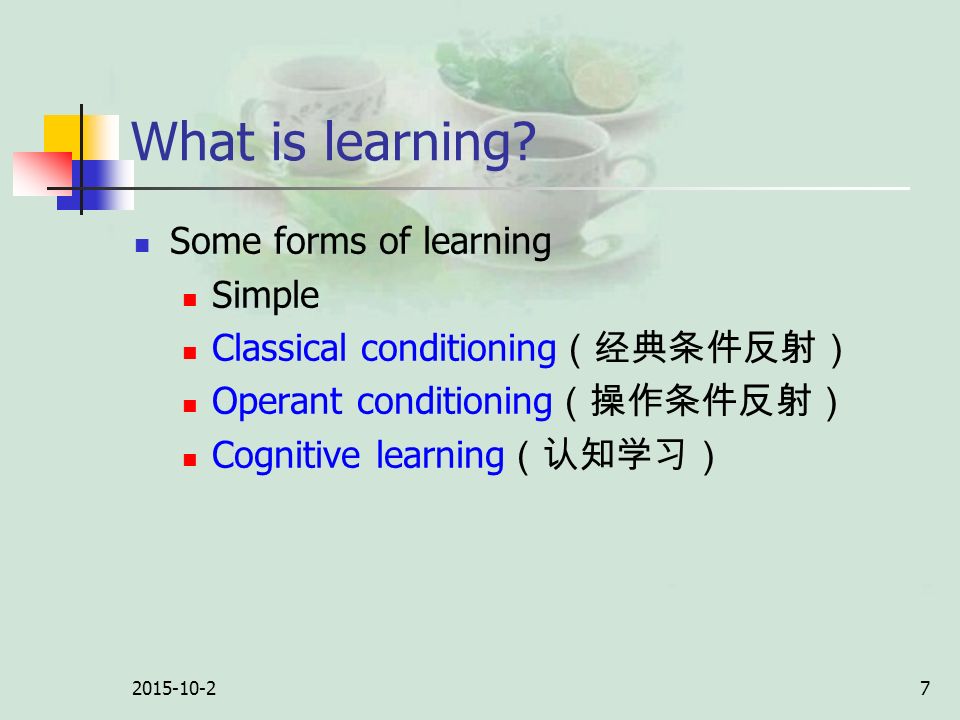 What is learning?

- Some forms of learning
  - Simple
  - Classical conditioning（经典条件反射）
  - Operant conditioning（操作条件反射）
  - Cognitive learning（认知学习）

2015-10-2

7